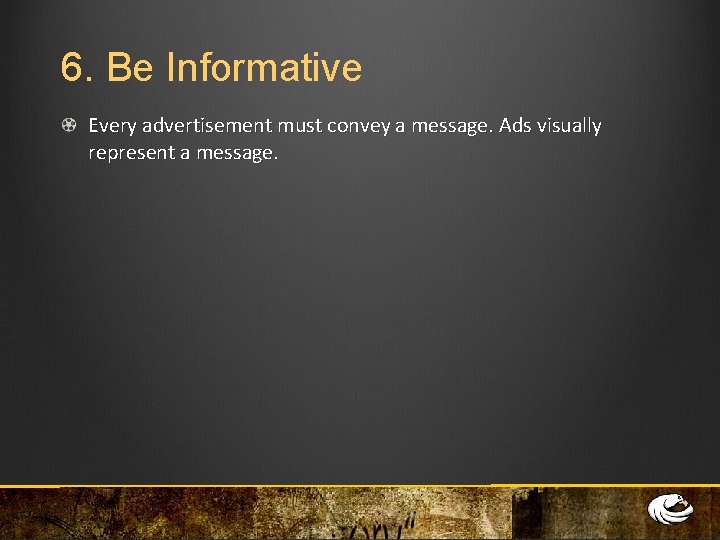 6. Be Informative

Every advertisement must convey a message. Ads visually represent a message.